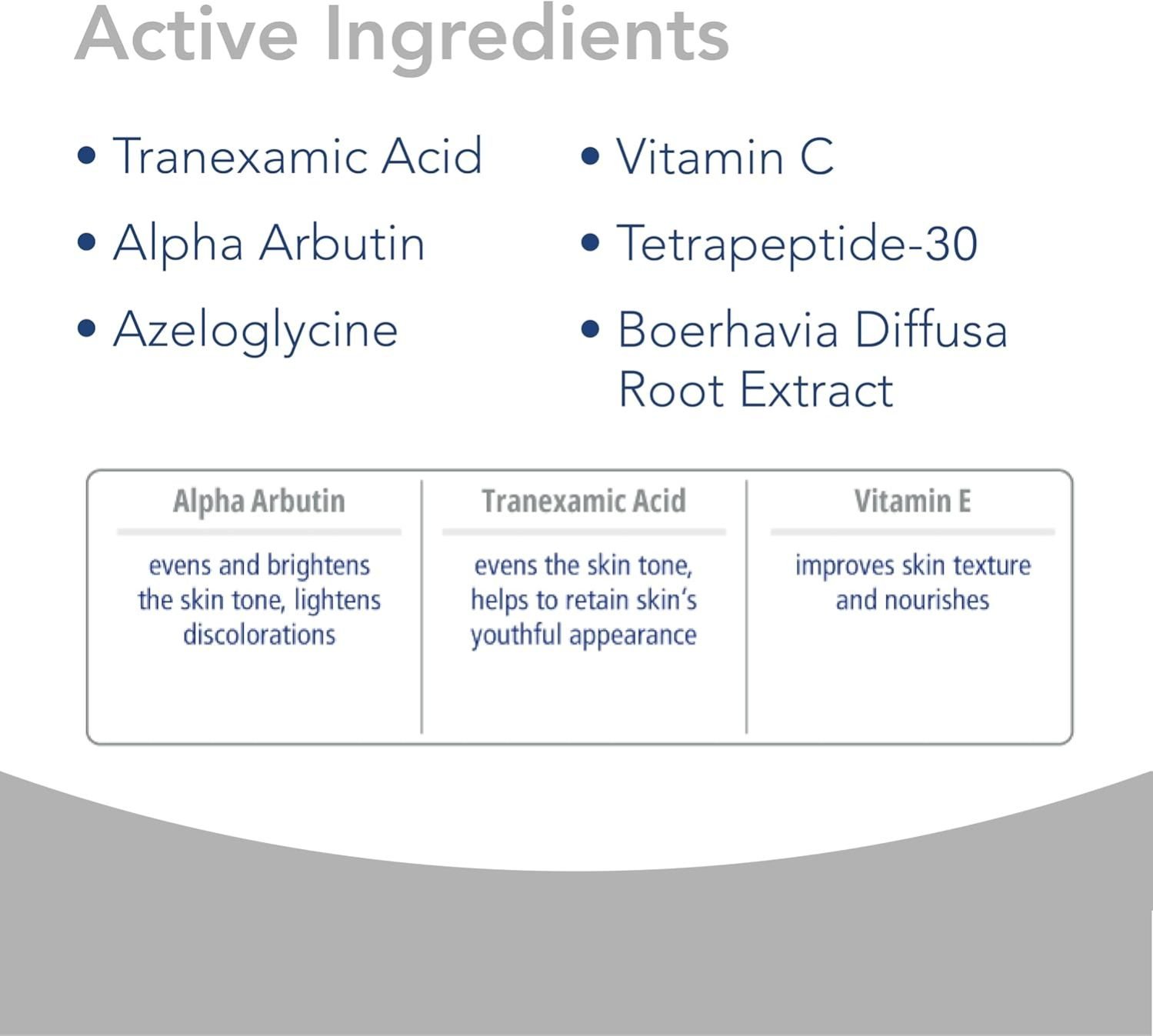 Active Ingredients

• Tranexamic Acid
• Alpha Arbutin
• Azeloglycine

• Vitamin C
• Tetrapeptide-30
• Boerhavia Diffusa Root Extract

| Alpha Arbutin | Tranexamic Acid | Vitamin E |
|---|---|---|
| evens and brightens the skin tone, lightens discolorations | evens the skin tone, helps to retain skin's youthful appearance | improves skin texture and nourishes |